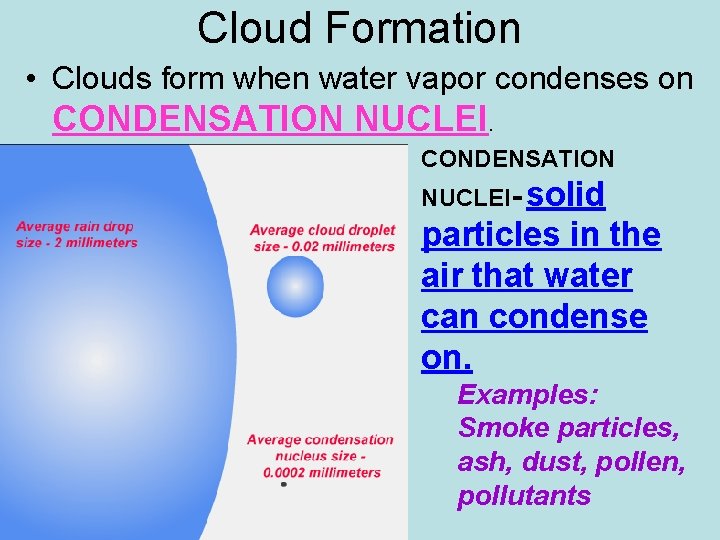 Cloud Formation

• Clouds form when water vapor condenses on CONDENSATION NUCLEI.

Average rain drop size - 2 millimeters

Average cloud droplet size - 0.02 millimeters

Average condensation nucleus size - 0.0002 millimeters

CONDENSATION NUCLEI-solid particles in the air that water can condense on.

Examples: Smoke particles, ash, dust, pollen, pollutants